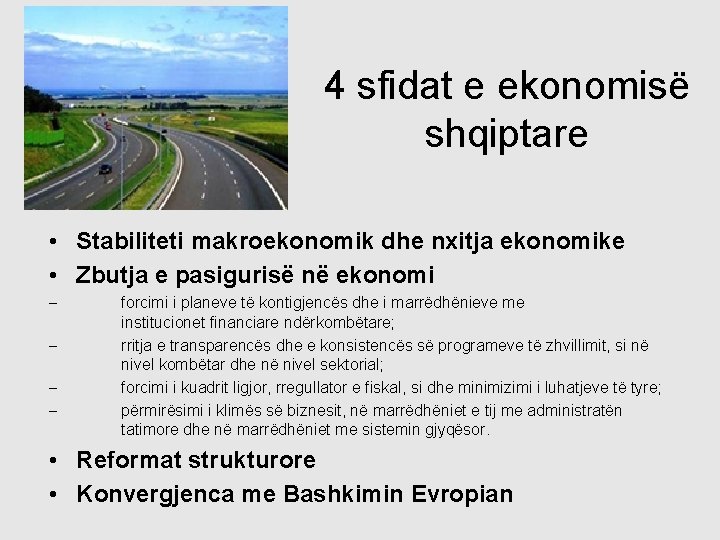 4 sfidat e ekonomisë shqiptare

• Stabiliteti makroekonomik dhe nxitja ekonomike
• Zbutja e pasigurisë në ekonomi
– forcimi i planeve të kontigjencës dhe i marrëdhënieve me institucionet financiare ndërkombëtare;
– rritja e transparencës dhe e konsistencës së programeve të zhvillimit, si në nivel kombëtar dhe në nivel sektorial;
– forcimi i kuadrit ligjor, rregullator e fiskal, si dhe minimizimi i luhatjeve të tyre;
– përmirësimi i klimës së biznesit, në marrëdhëniet e tij me administratën tatimore dhe në marrëdhëniet me sistemin gjyqësor.
• Reformat strukturore
• Konvergjenca me Bashkimin Evropian